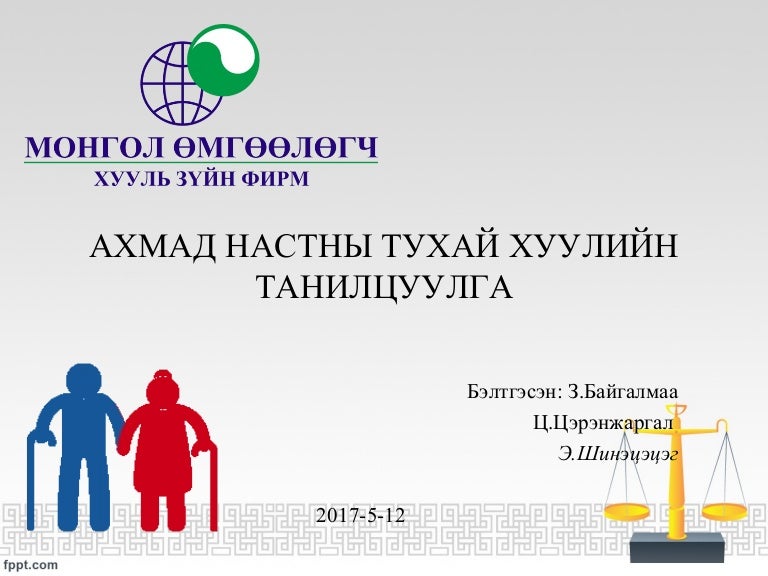 МОНГОЛ ӨМГӨӨЛӨГЧ
ХУУЛЬ ЗҮЙН ФИРМ

АХМАД НАСТНЫ ТУХАЙ ХУУЛИЙН ТАНИЛЦУУЛГА

Бэлтгэсэн: З.Байгалмаа
Ц.Цэрэнжаргал
Э.Шинэцэцэг

2017-5-12

fppt.com